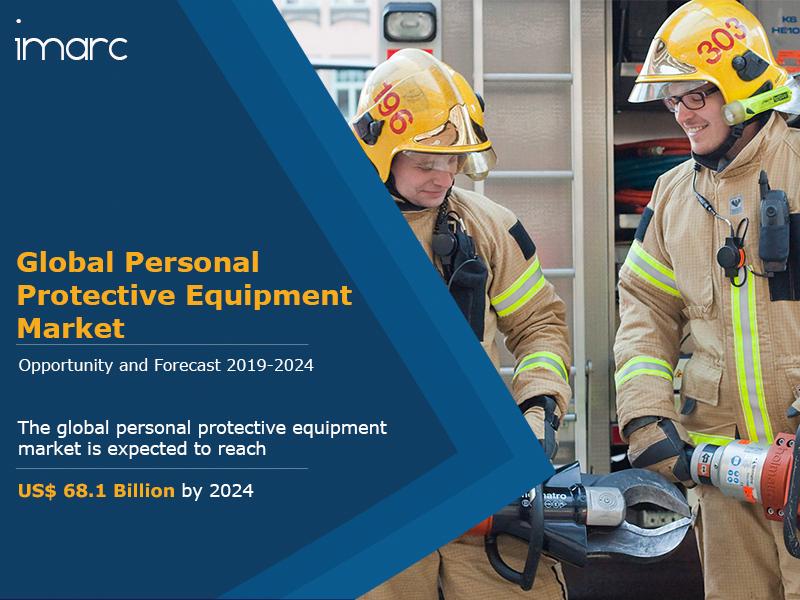 imarc

Global Personal Protective Equipment Market

Opportunity and Forecast 2019-2024

The global personal protective equipment market is expected to reach

US$ 68.1 Billion by 2024

196

303